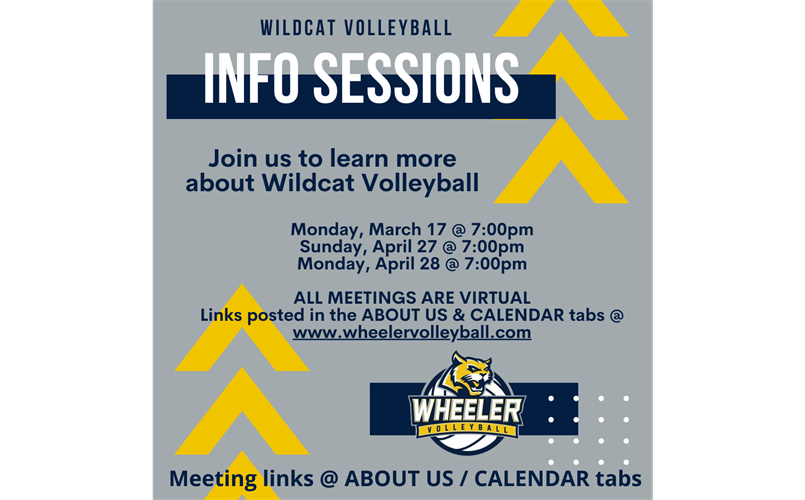 WILDCAT VOLLEYBALL

INFO SESSIONS

Join us to learn more about Wildcat Volleyball

Monday, March 17 @ 7:00pm
Sunday, April 27 @ 7:00pm
Monday, April 28 @ 7:00pm

ALL MEETINGS ARE VIRTUAL
Links posted in the ABOUT US & CALENDAR tabs @ www.wheelervolleyball.com

WHEELER
VOLLEYBALL

Meeting links @ ABOUT US / CALENDAR tabs